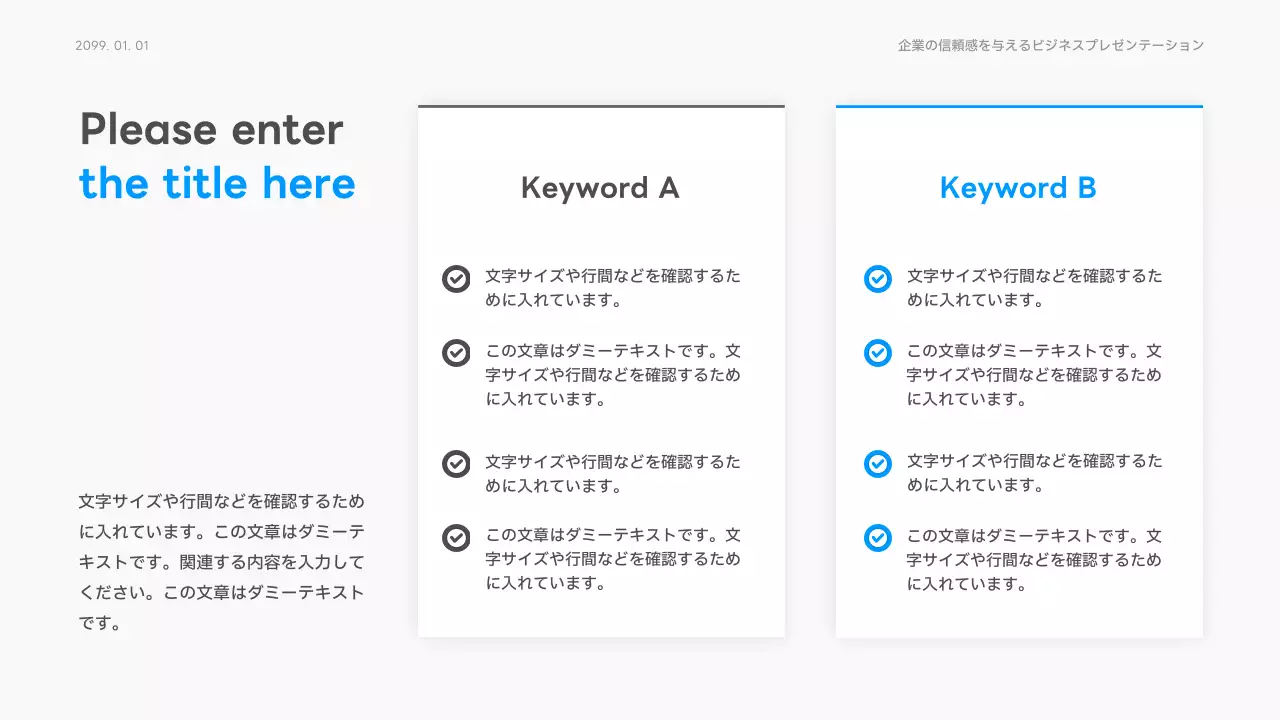 2099. 01. 01

企業の信頼感を与えるビジネスプレゼンテーション

Please enter
the title here

文字サイズや行間などを確認するために入れています。この文章はダミーテキストです。関連する内容を入力してください。この文章はダミーテキストです。

Keyword A

文字サイズや行間などを確認するために入れています。

この文章はダミーテキストです。文字サイズや行間などを確認するために入れています。

文字サイズや行間などを確認するために入れています。

この文章はダミーテキストです。文字サイズや行間などを確認するために入れています。

Keyword B

文字サイズや行間などを確認するために入れています。

この文章はダミーテキストです。文字サイズや行間などを確認するために入れています。

文字サイズや行間などを確認するために入れています。

この文章はダミーテキストです。文字サイズや行間などを確認するために入れています。